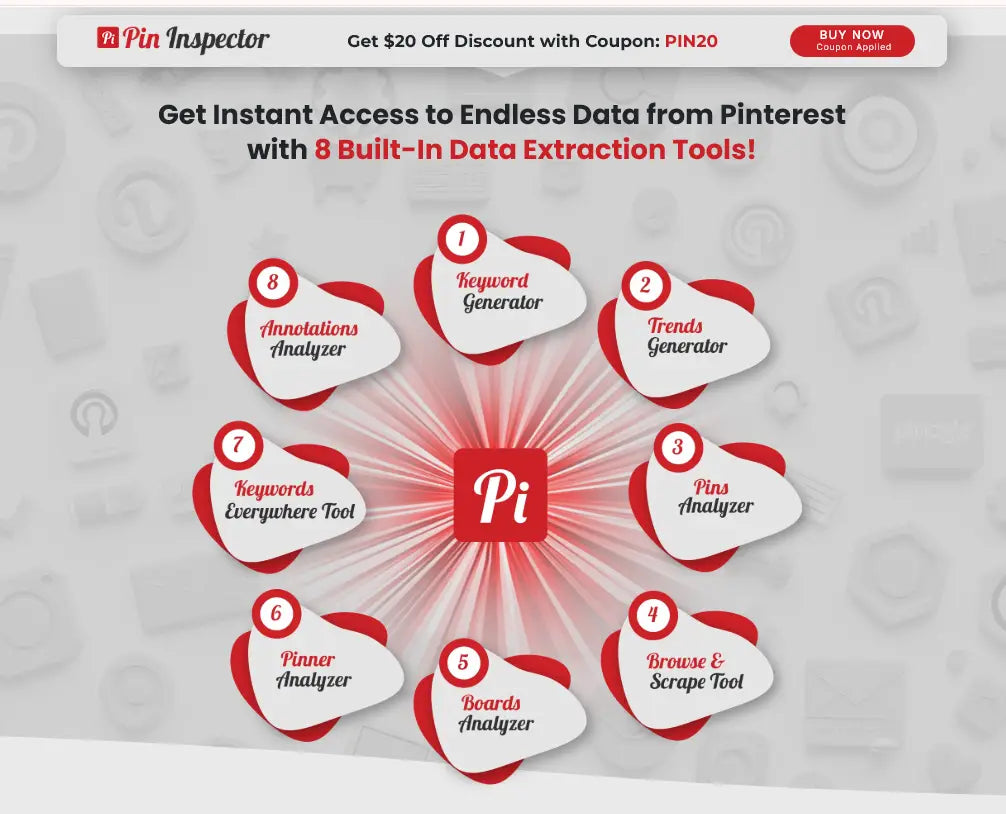 Pi Pin Inspector

Get $20 Off Discount with Coupon: PIN20

BUY NOW
Coupon Applied

Get Instant Access to Endless Data from Pinterest with 8 Built-In Data Extraction Tools!

1
Keyword Generator

2
Trends Generator

3
Pins Analyzer

4
Browse & Scrape Tool

5
Boards Analyzer

6
Pinner Analyzer

7
Keywords Everywhere Tool

8
Annotations Analyzer

Pi